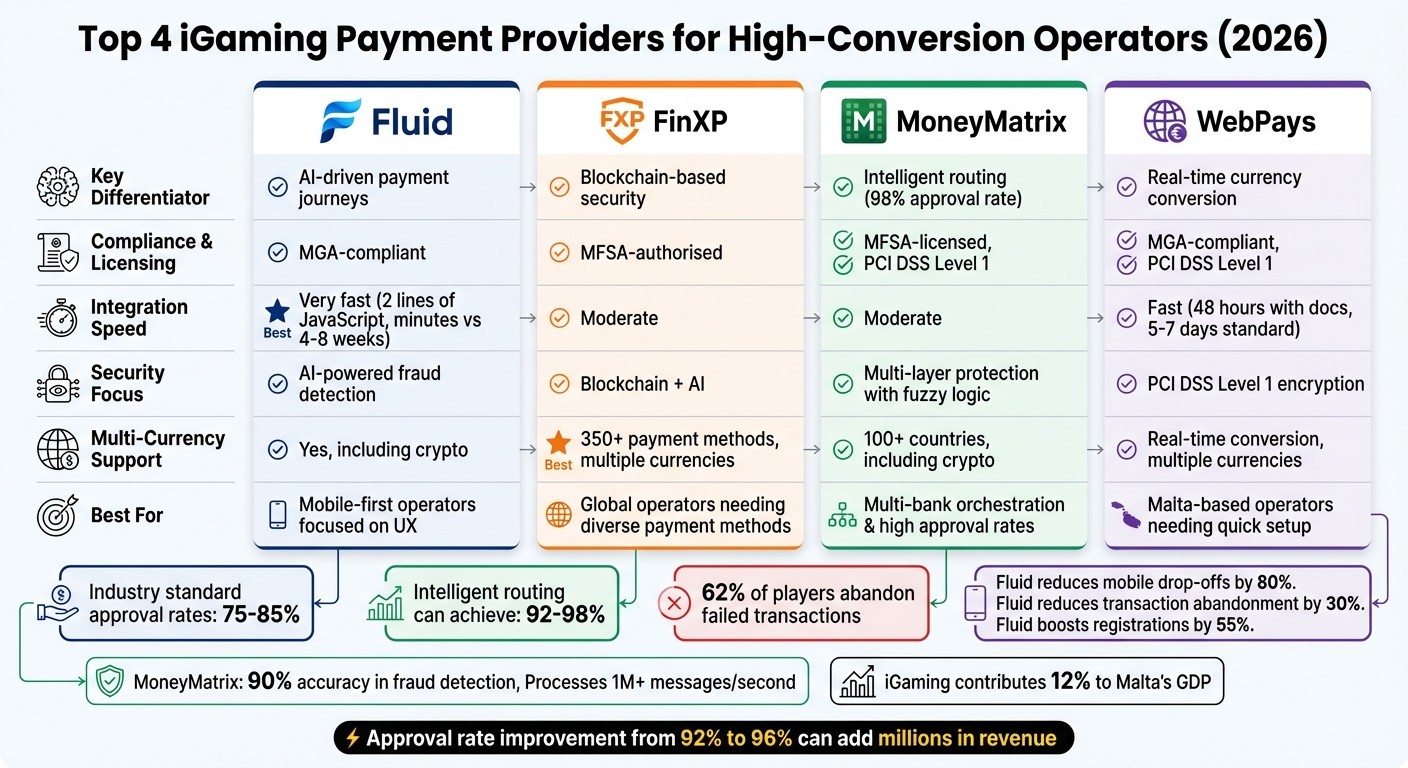 Top 4 iGaming Payment Providers for High-Conversion Operators (2026)

| | Fluid | FXP FinXP | M MoneyMatrix | WebPays |
|---|---|---|---|---|
| Key Differentiator | AI-driven payment journeys | Blockchain-based security | Intelligent routing (98% approval rate) | Real-time currency conversion |
| Compliance & Licensing | MGA-compliant | MFSA-authorised | MFSA-licensed, PCI DSS Level 1 | MGA-compliant, PCI DSS Level 1 |
| Integration Speed | Best Very fast (2 lines of JavaScript, minutes vs 4-8 weeks) | Moderate | Moderate | Fast (48 hours with docs, 5-7 days standard) |
| Security Focus | AI-powered fraud detection | Blockchain + AI | Multi-layer protection with fuzzy logic | PCI DSS Level 1 encryption |
| Multi-Currency Support | Yes, including crypto | Best 350+ payment methods, multiple currencies | 100+ countries, including crypto | Real-time conversion, multiple currencies |
| Best For | Mobile-first operators focused on UX | Global operators needing diverse payment methods | Multi-bank orchestration & high approval rates | Malta-based operators needing quick setup |

Industry standard approval rates: 75-85%

Intelligent routing can achieve: 92-98%

62% of players abandon failed transactions

Fluid reduces mobile drop-offs by 80%.
Fluid reduces transaction abandonment by 30%.
Fluid boosts registrations by 55%.

MoneyMatrix: 90% accuracy in fraud detection, Processes 1M+ messages/second

iGaming contributes 12% to Malta's GDP

Approval rate improvement from 92% to 96% can add millions in revenue